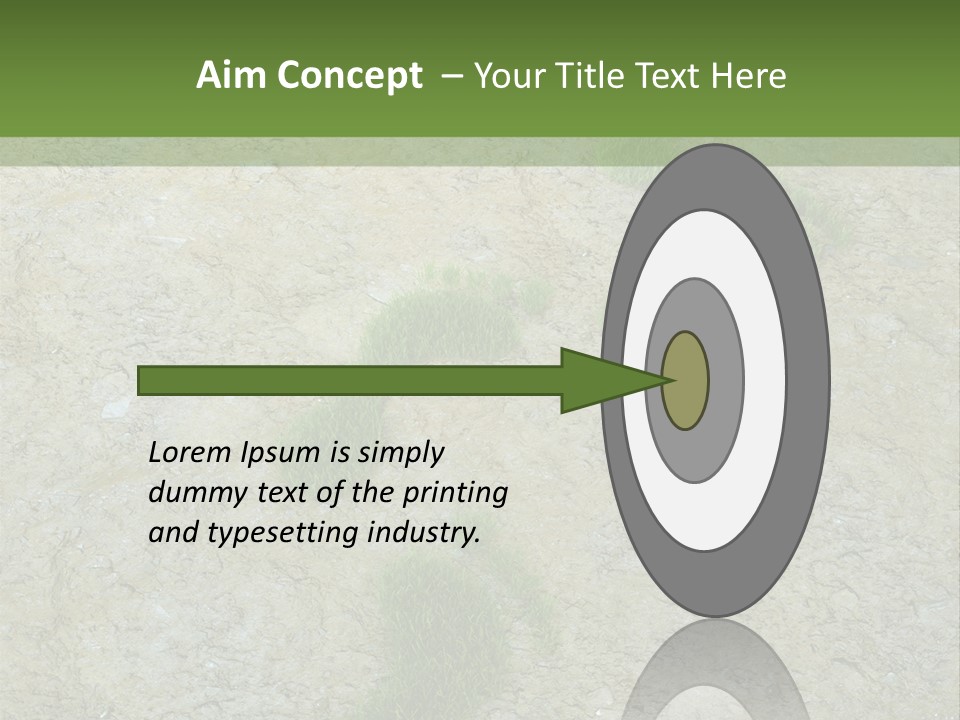 Aim Concept – Your Title Text Here

Lorem Ipsum is simply dummy text of the printing and typesetting industry.